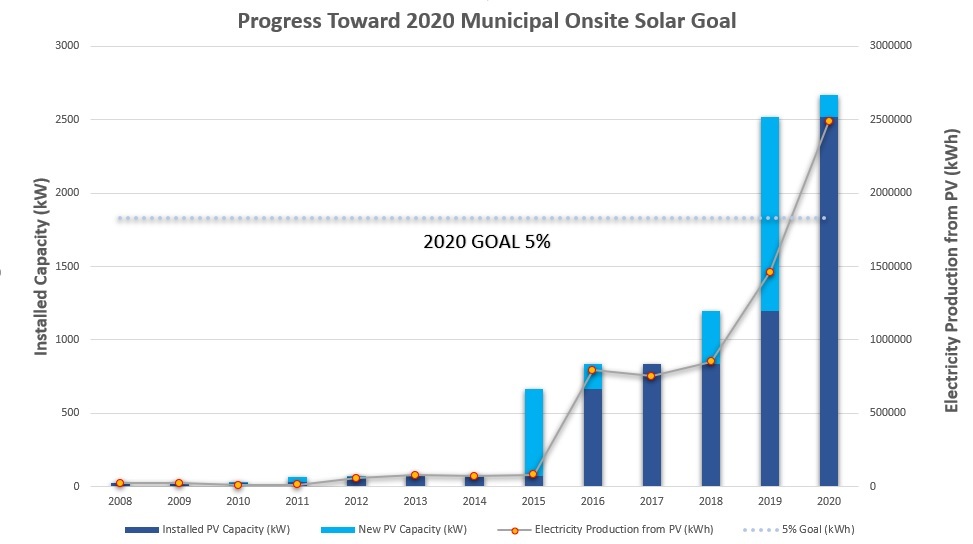 Progress Toward 2020 Municipal Onsite Solar Goal

Installed Capacity (kW)

3000
2500
2000
1500
1000
500
0

Electricity Production from PV (kWh)

3000000
2500000
2000000
1500000
1000000
500000
0

2020 GOAL 5%

2008 2009 2010 2011 2012 2013 2014 2015 2016 2017 2018 2019 2020

Installed PV Capacity (kW)
New PV Capacity (kW)
Electricity Production from PV (kWh)
5% Goal (kWh)